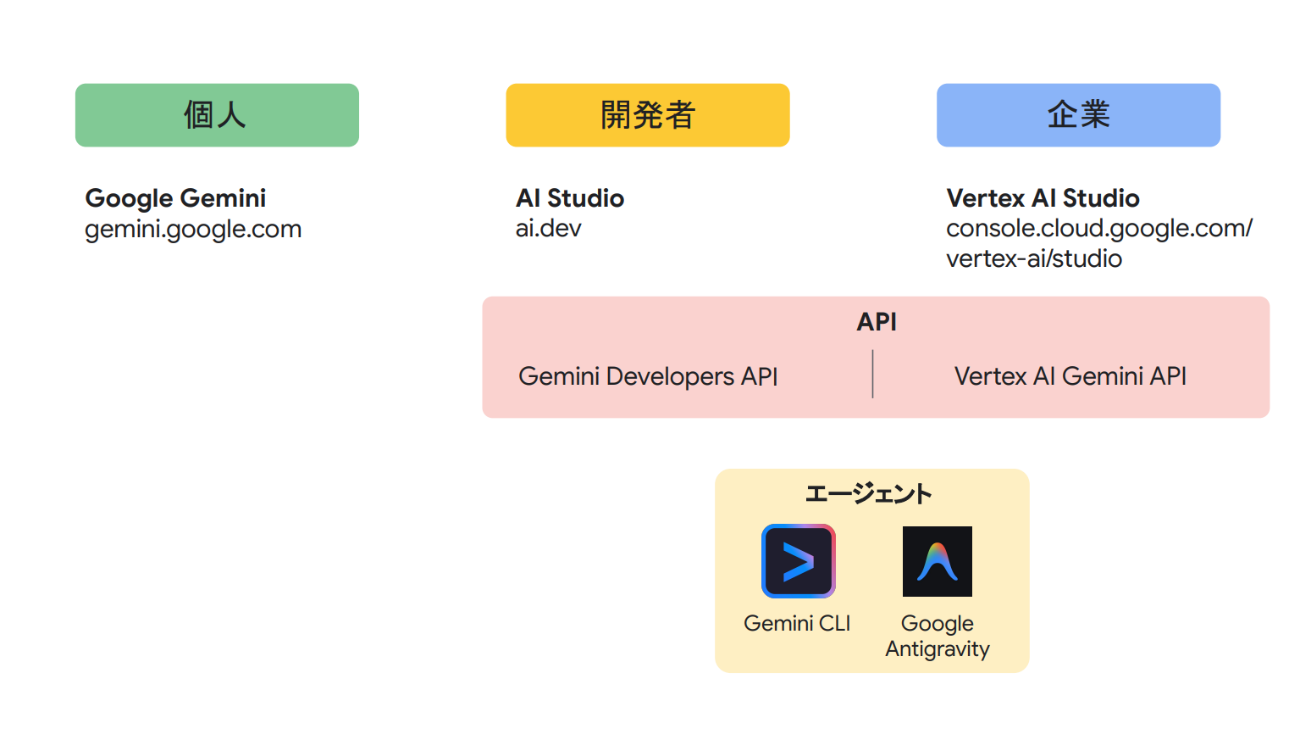 個人

Google Gemini
gemini.google.com

開発者

AI Studio
ai.dev

企業

Vertex AI Studio
console.cloud.google.com/vertex-ai/studio

API

Gemini Developers API

Vertex AI Gemini API

エージェント

Gemini CLI

Google Antigravity